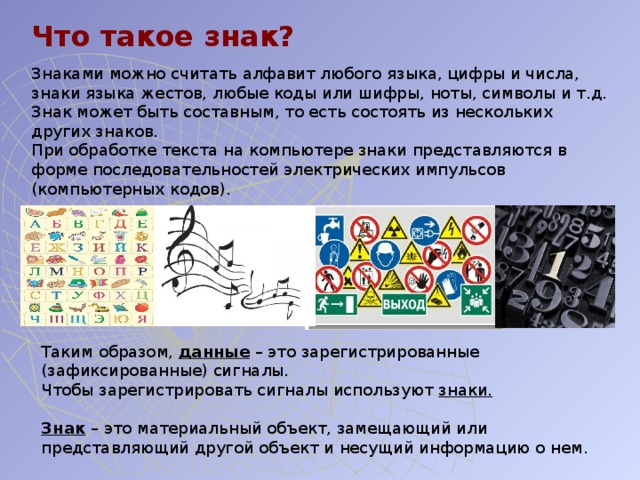 Что такое знак?

Знаками можно считать алфавит любого языка, цифры и числа, знаки языка жестов, любые коды или шифры, ноты, символы и т.д. Знак может быть составным, то есть состоять из нескольких других знаков.
При обработке текста на компьютере знаки представляются в форме последовательностей электрических импульсов (компьютерных кодов).

А Б В Г Д Е
Ё Ж З И Й К
Л М Н О П Р
С Т У Ф Х Ц
Ч Ш Щ Э Ю Я

ВЫХОД

Таким образом, данные – это зарегистрированные (зафиксированные) сигналы.
Чтобы зарегистрировать сигналы используют знаки.

Знак – это материальный объект, замещающий или представляющий другой объект и несущий информацию о нем.